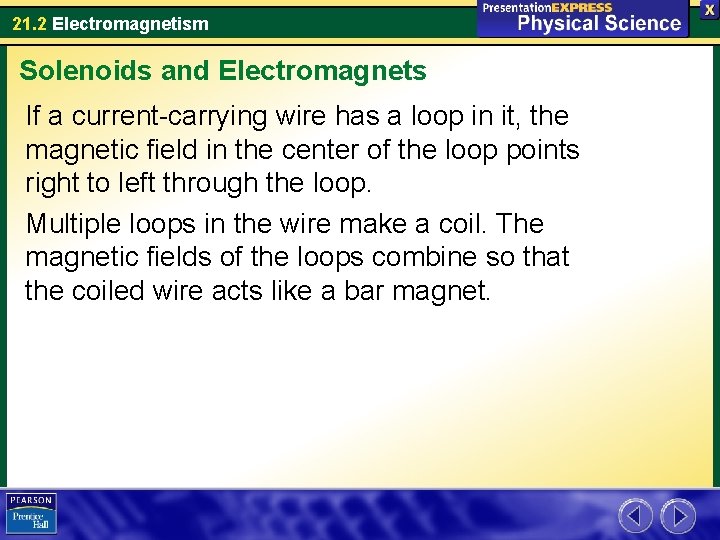 21.2 Electromagnetism

PresentationEXPRESS
Physical Science

X

Solenoids and Electromagnets

If a current-carrying wire has a loop in it, the magnetic field in the center of the loop points right to left through the loop.

Multiple loops in the wire make a coil. The magnetic fields of the loops combine so that the coiled wire acts like a bar magnet.

PEARSON
Prentice Hall